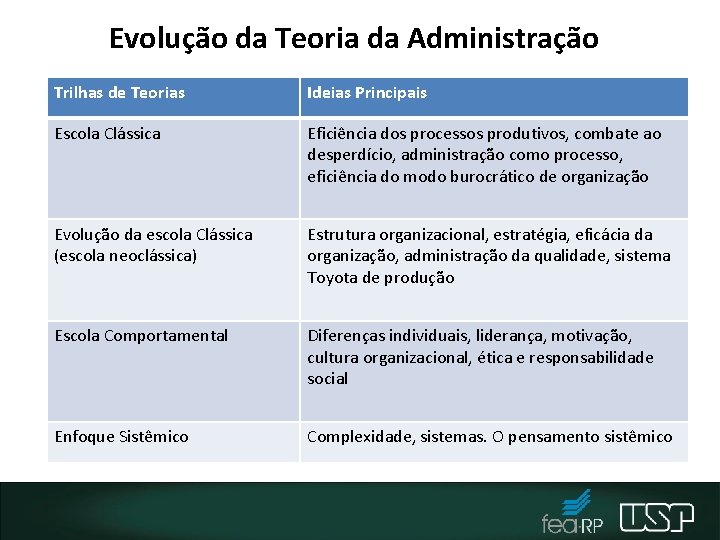 Evolução da Teoria da Administração

| Trilhas de Teorias | Ideias Principais |
|---|---|
| Escola Clássica | Eficiência dos processos produtivos, combate ao desperdício, administração como processo, eficiência do modo burocrático de organização |
| Evolução da escola Clássica (escola neoclássica) | Estrutura organizacional, estratégia, eficácia da organização, administração da qualidade, sistema Toyota de produção |
| Escola Comportamental | Diferenças individuais, liderança, motivação, cultura organizacional, ética e responsabilidade social |
| Enfoque Sistêmico | Complexidade, sistemas. O pensamento sistêmico |

fea-RP USP